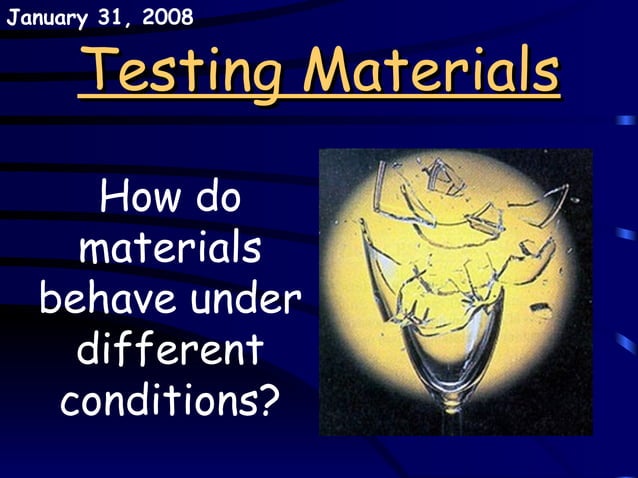 January 31, 2008

Testing Materials

How do materials behave under different conditions?